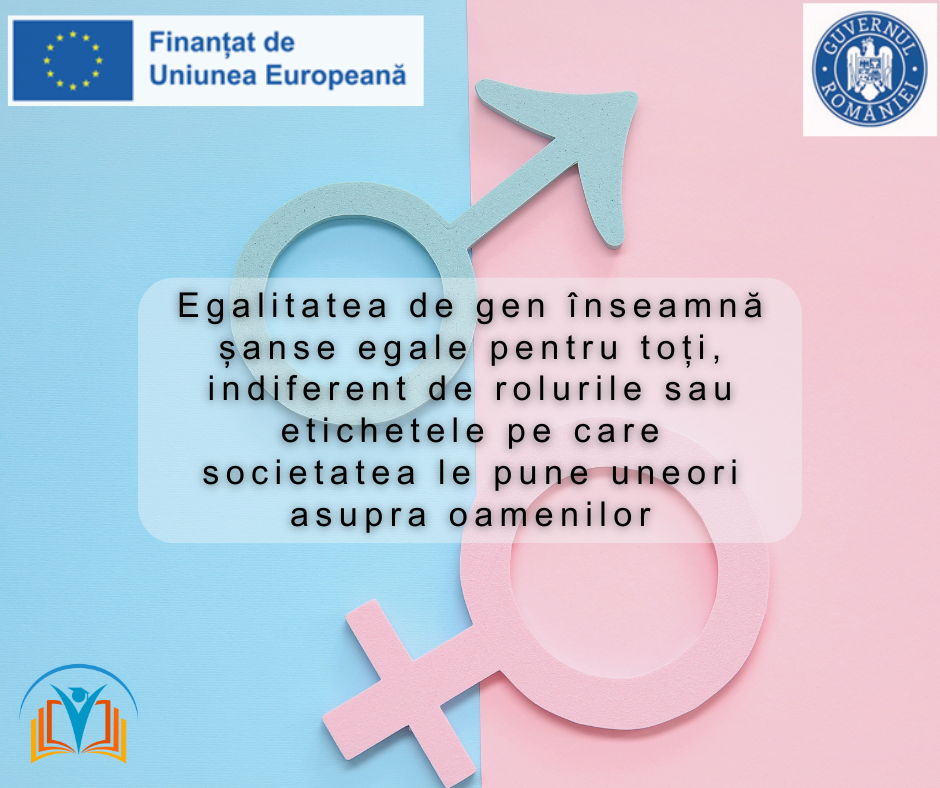 Finanțat de
Uniunea Europeană

GUVERNUL ROMÂNIEI

Egalitatea de gen înseamnă șanse egale pentru toți, indiferent de rolurile sau etichetele pe care societatea le pune uneori asupra oamenilor